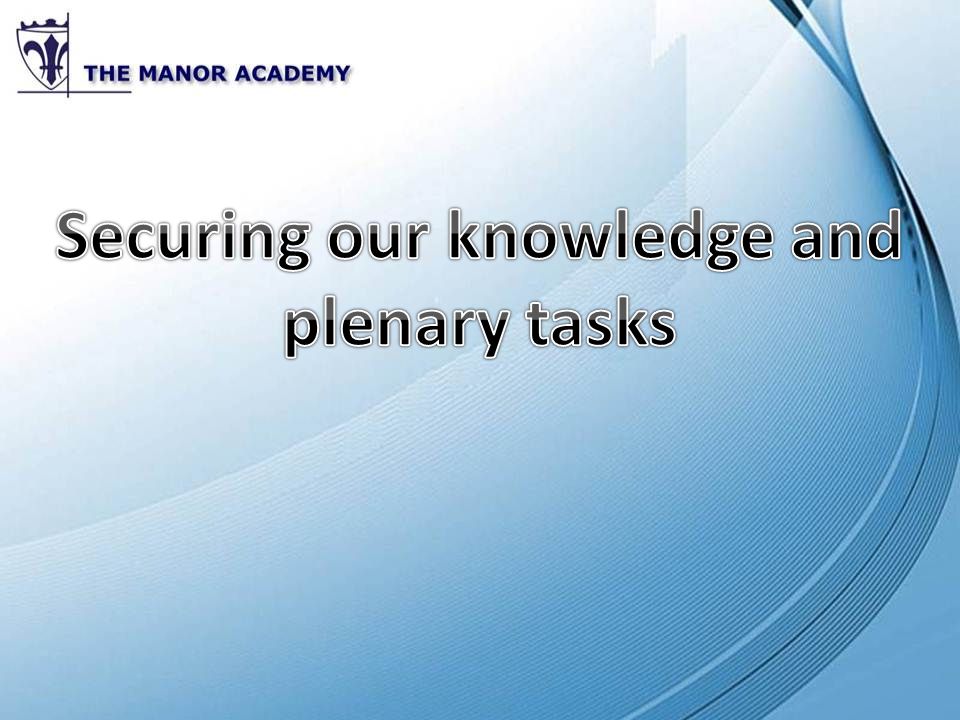 THE MANOR ACADEMY

Securing our knowledge and plenary tasks